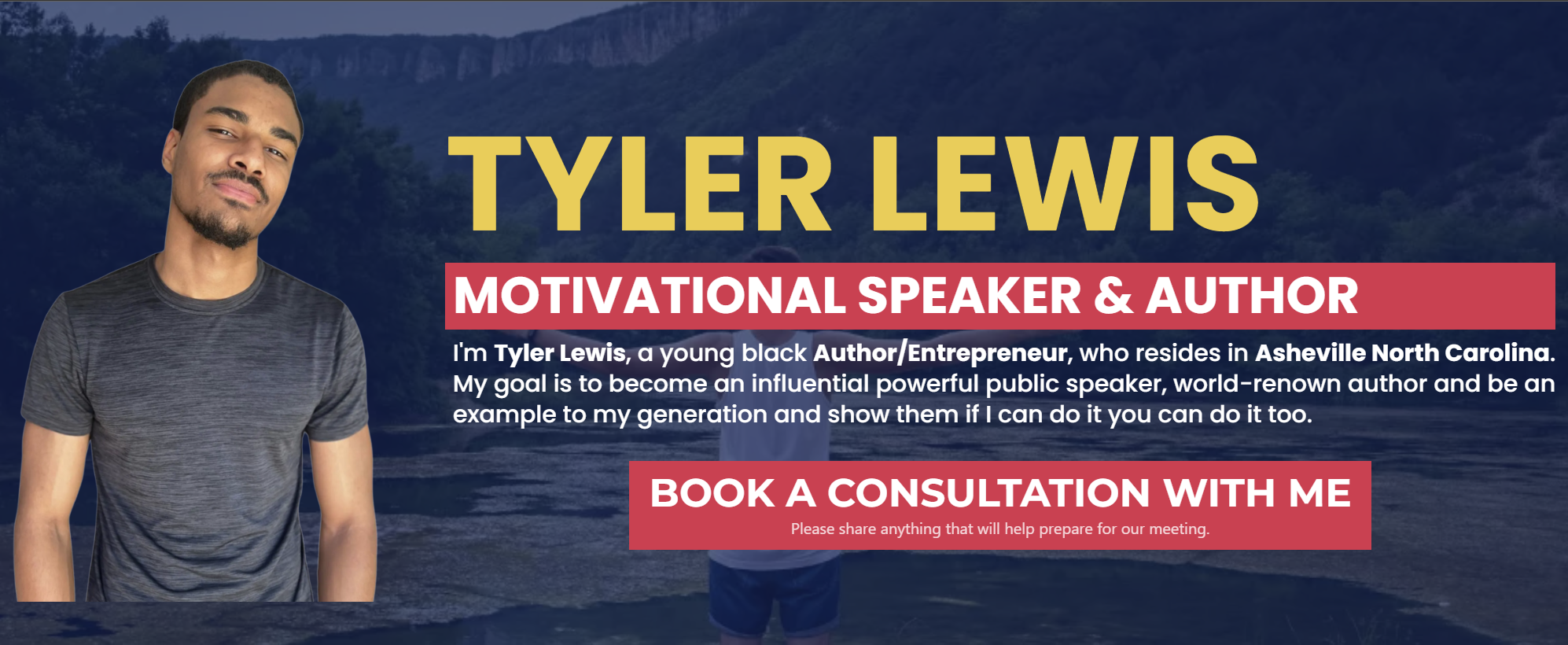 TYLER LEWIS

MOTIVATIONAL SPEAKER & AUTHOR

I'm Tyler Lewis, a young black Author/Entrepreneur, who resides in Asheville North Carolina. My goal is to become an influential powerful public speaker, world-renown author and be an example to my generation and show them if I can do it you can do it too.

BOOK A CONSULTATION WITH ME

Please share anything that will help prepare for our meeting.